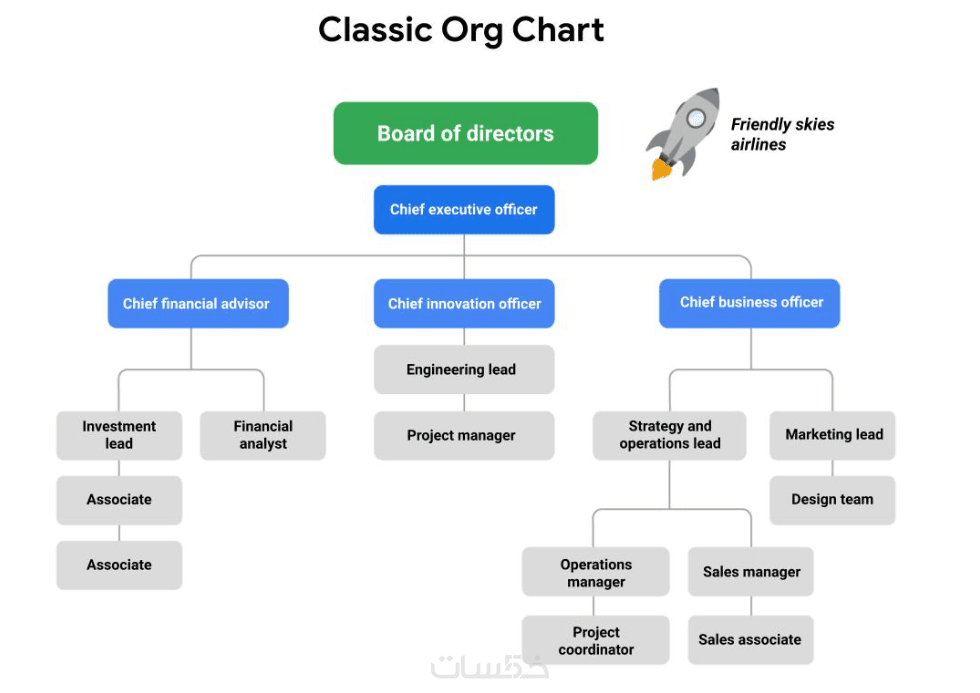 Classic Org Chart

Board of directors

Friendly skies airlines

Chief executive officer

Chief financial advisor

Chief innovation officer

Chief business officer

Investment lead

Financial analyst

Associate

Associate

Engineering lead

Project manager

Strategy and operations lead

Marketing lead

Design team

Operations manager

Sales manager

Project coordinator

Sales associate

خمسات